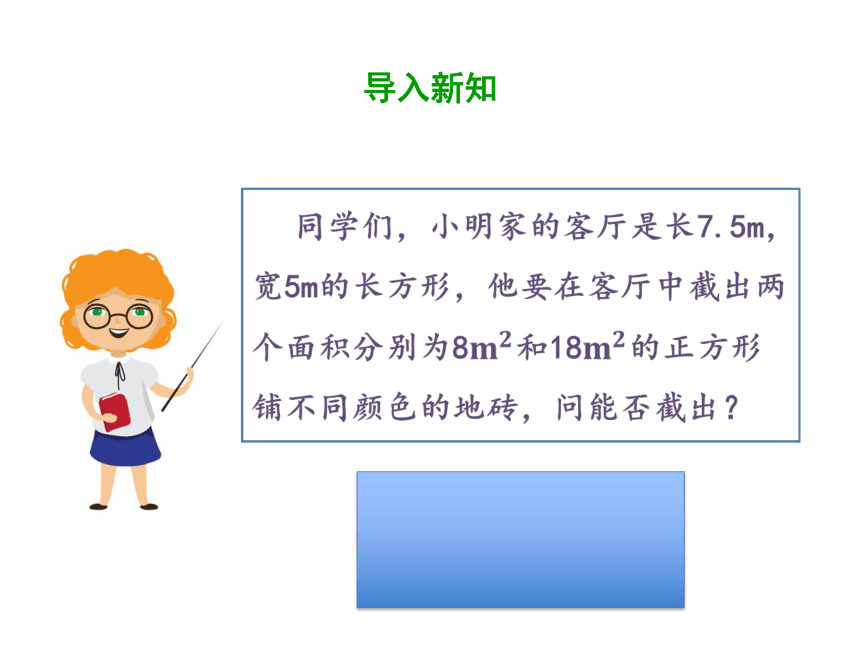 导入新知

同学们，小明家的客厅是长7.5m，宽5m的长方形，他要在客厅中截出两个面积分别为$8m^2$和$18m^2$的正方形铺不同颜色的地砖，问能否截出？